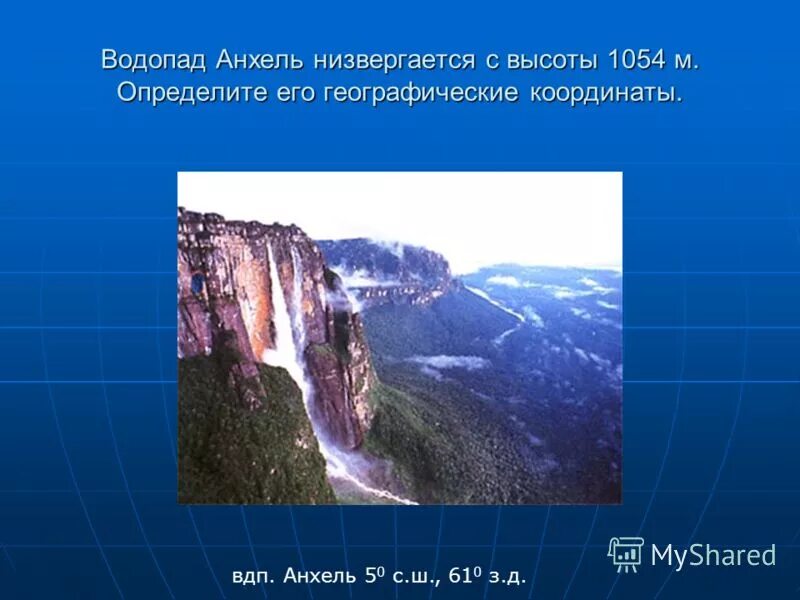 Водопад Анхель низвергается с высоты 1054 м. Определите его географические координаты.

вдп. Анхель $5^0$ с.ш., $61^0$ з.д.

MyShared